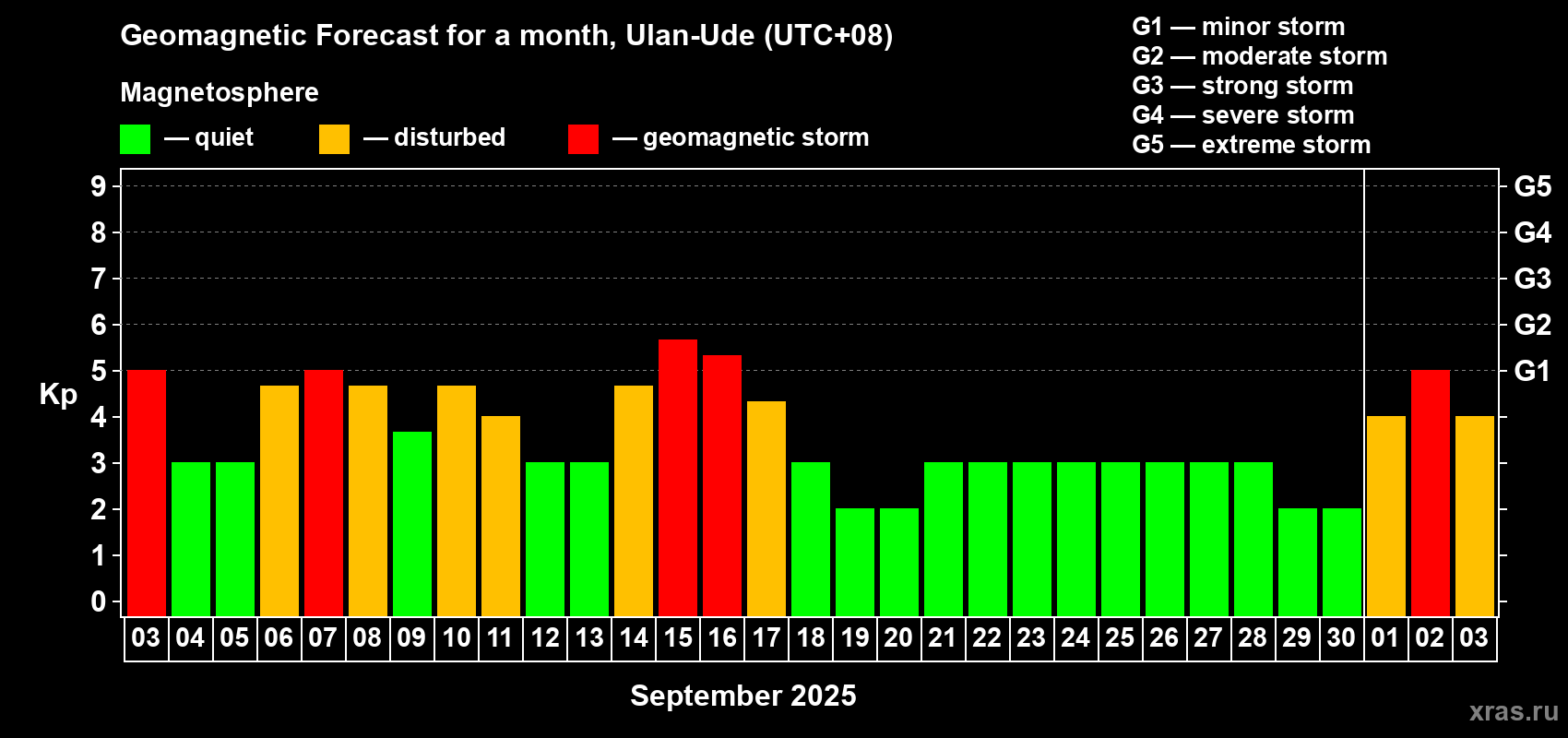 Geomagnetic Forecast for a month, Ulan-Ude (UTC+08)

Magnetosphere

— quiet — disturbed — geomagnetic storm

G1 — minor storm
G2 — moderate storm
G3 — strong storm
G4 — severe storm
G5 — extreme storm

Kp

9
8
7
6
5
4
3
2
1
0

G5
G4
G3
G2
G1

03 04 05 06 07 08 09 10 11 12 13 14 15 16 17 18 19 20 21 22 23 24 25 26 27 28 29 30 01 02 03

September 2025

xras.ru